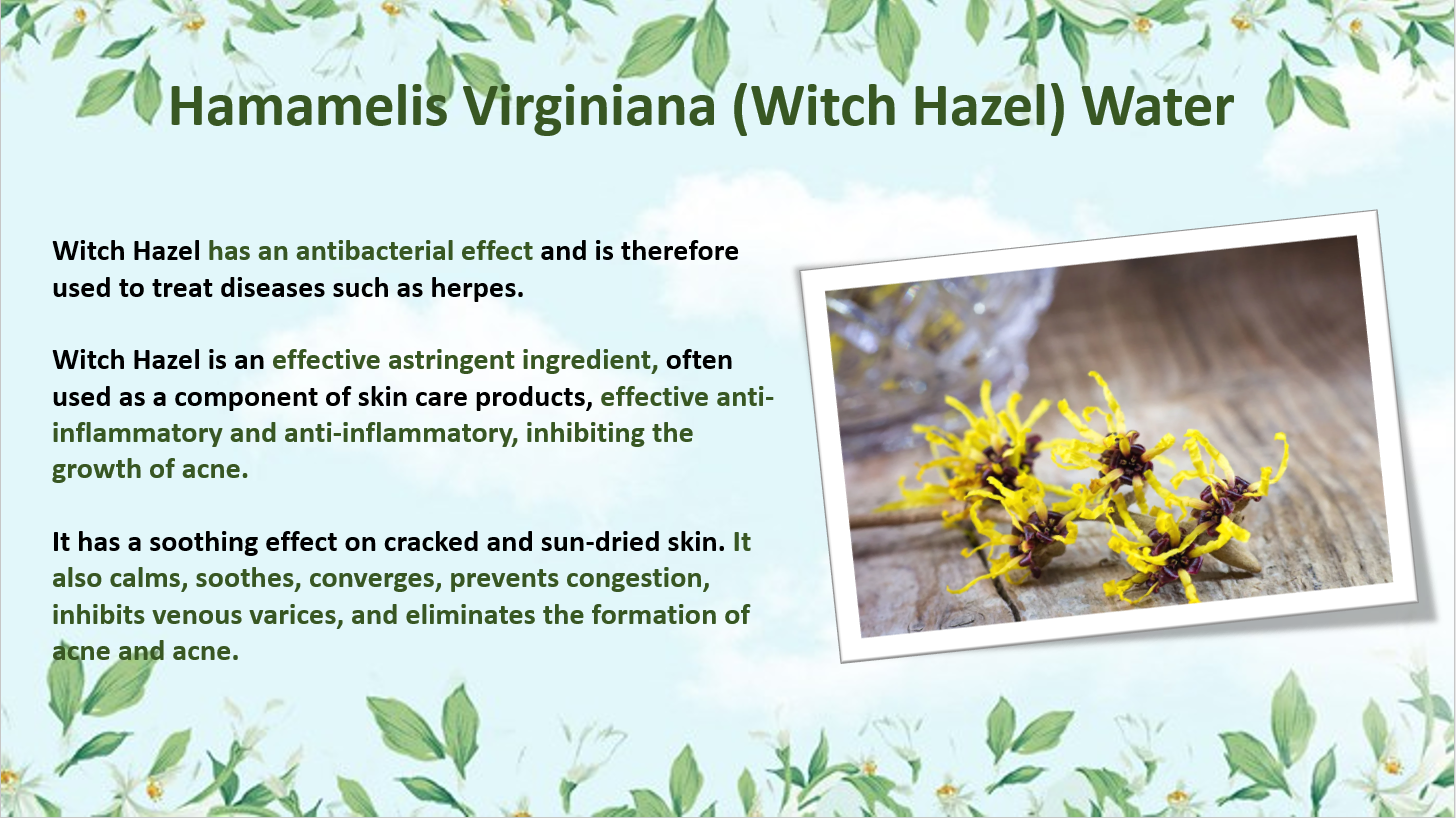 Hamamelis Virginiana (Witch Hazel) Water

Witch Hazel has an antibacterial effect and is therefore used to treat diseases such as herpes.

Witch Hazel is an effective astringent ingredient, often used as a component of skin care products, effective anti-inflammatory and anti-inflammatory, inhibiting the growth of acne.

It has a soothing effect on cracked and sun-dried skin. It also calms, soothes, converges, prevents congestion, inhibits venous varices, and eliminates the formation of acne and acne.